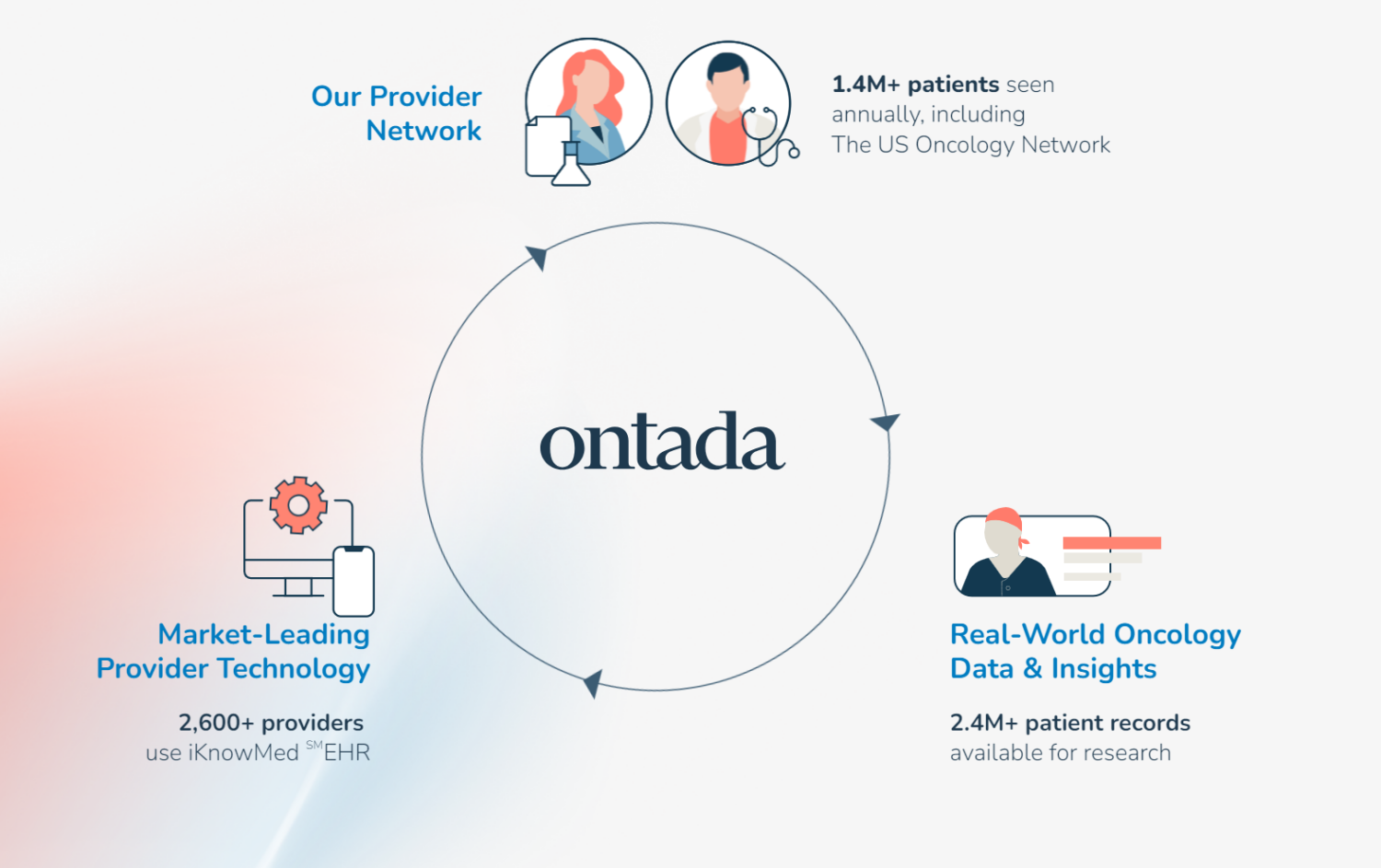 Our Provider Network

1.4M+ patients seen annually, including The US Oncology Network

ontada

Market-Leading Provider Technology

2,600+ providers use iKnowMed $^{SM}$EHR

Real-World Oncology Data & Insights

2.4M+ patient records available for research